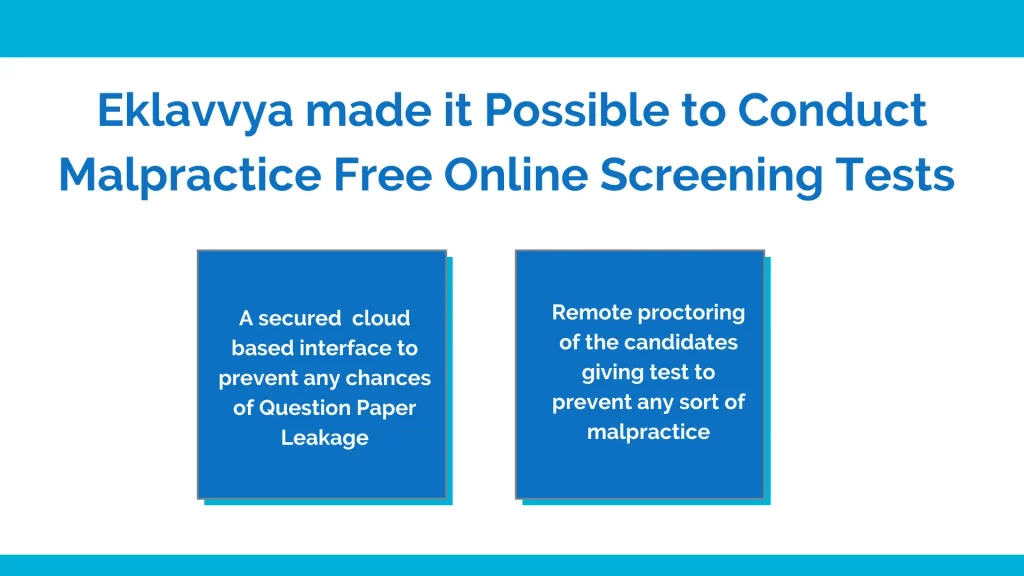 Eklavvya made it Possible to Conduct Malpractice Free Online Screening Tests

A secured cloud based interface to prevent any chances of Question Paper Leakage

Remote proctoring of the candidates giving test to prevent any sort of malpractice